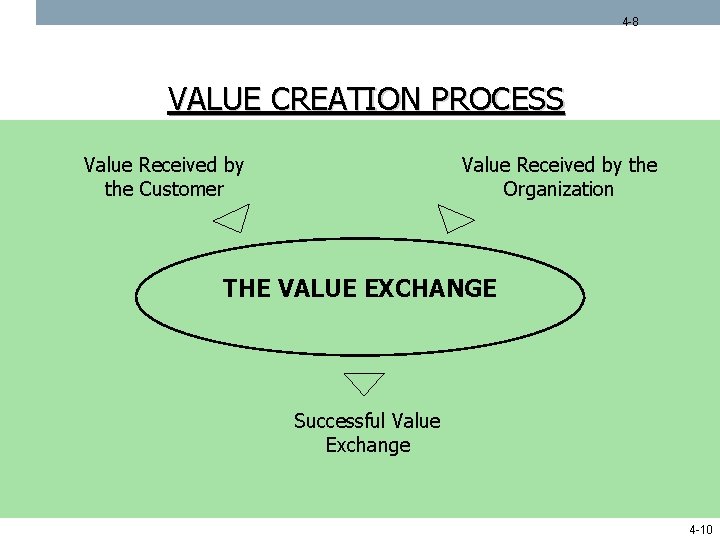 4-8

VALUE CREATION PROCESS

Value Received by the Customer

Value Received by the Organization

THE VALUE EXCHANGE

Successful Value Exchange

4-10